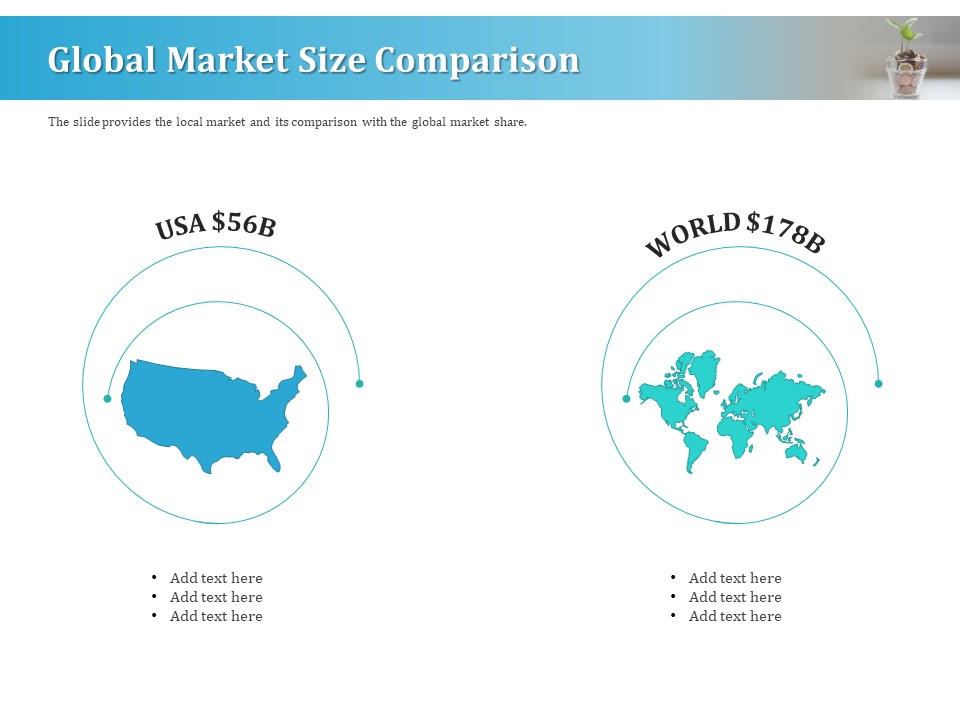 Global Market Size Comparison

The slide provides the local market and its comparison with the global market share.

USA \$56B

- Add text here
- Add text here
- Add text here

WORLD \$178B

- Add text here
- Add text here
- Add text here